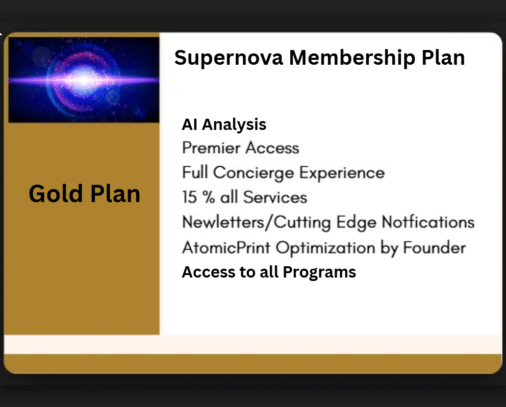 Gold Plan

Supernova Membership Plan

AI Analysis
Premier Access
Full Concierge Experience
15 % all Services
Newletters/Cutting Edge Notfications
AtomicPrint Optimization by Founder
Access to all Programs